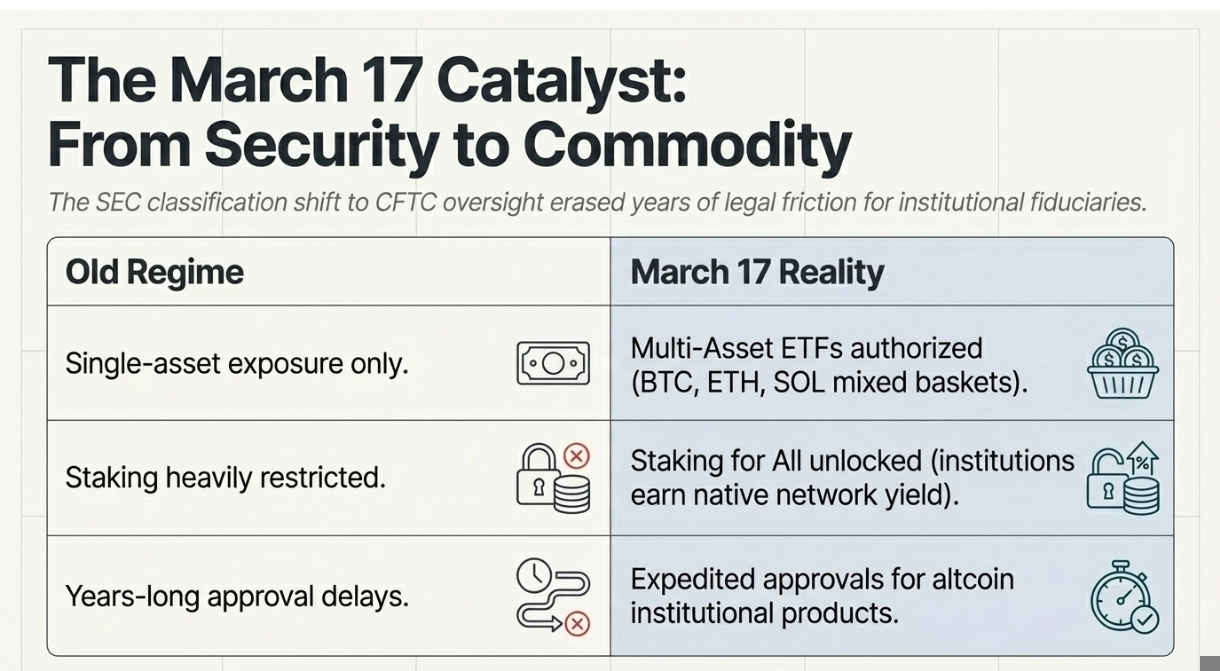 The March 17 Catalyst: From Security to Commodity

The SEC classification shift to CFTC oversight erased years of legal friction for institutional fiduciaries.

| Old Regime | March 17 Reality |
|---|---|
| Single-asset exposure only. | Multi-Asset ETFs authorized (BTC, ETH, SOL mixed baskets). |
| Staking heavily restricted. | Staking for All unlocked (institutions earn native network yield). |
| Years-long approval delays. | Expedited approvals for altcoin institutional products. |